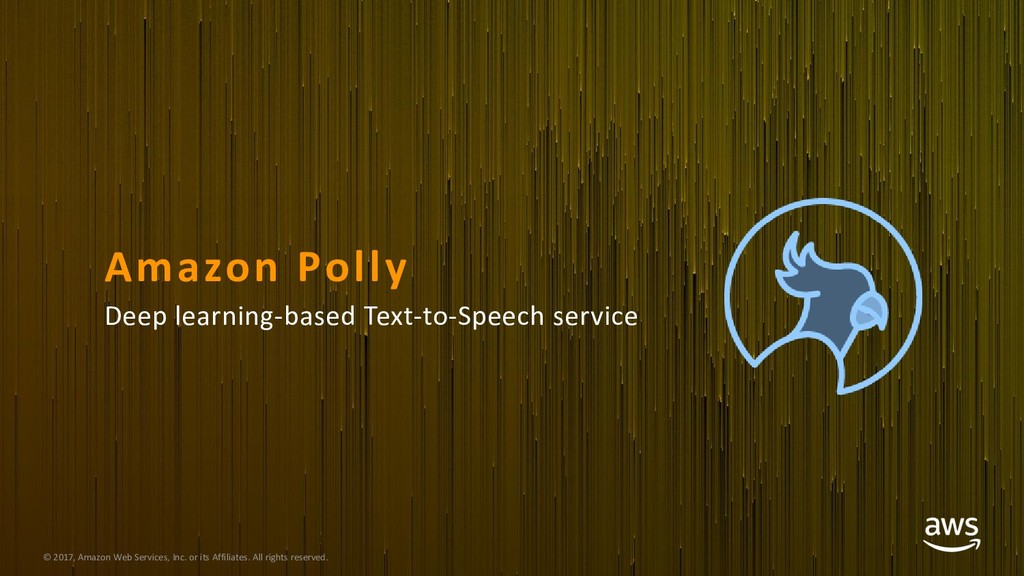 Amazon Polly

Deep learning-based Text-to-Speech service

© 2017, Amazon Web Services, Inc. or its Affiliates. All rights reserved.

aws